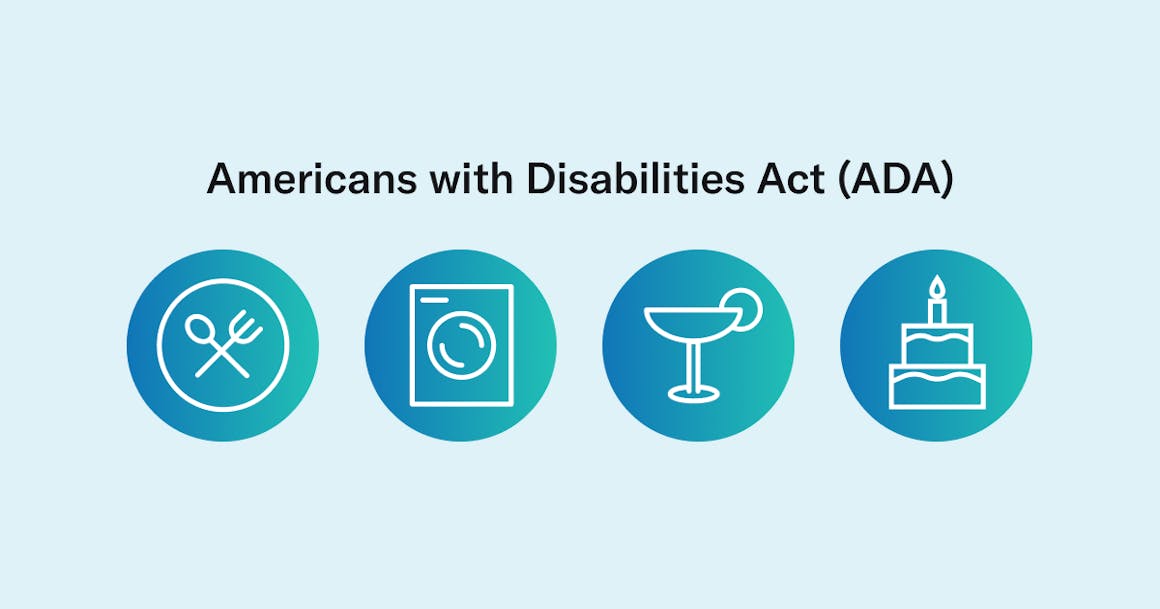 Americans with Disabilities Act (ADA)